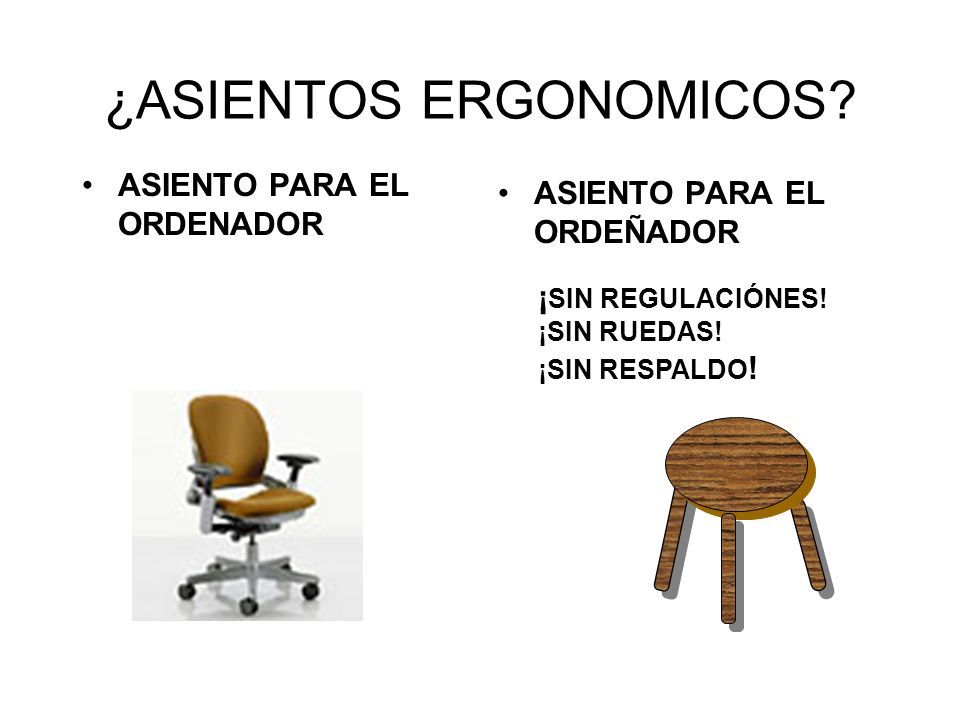 ¿ASIENTOS ERGONOMICOS?

• ASIENTO PARA EL ORDENADOR

• ASIENTO PARA EL ORDEÑADOR

¡SIN REGULACIÓNES!
¡SIN RUEDAS!
¡SIN RESPALDO!